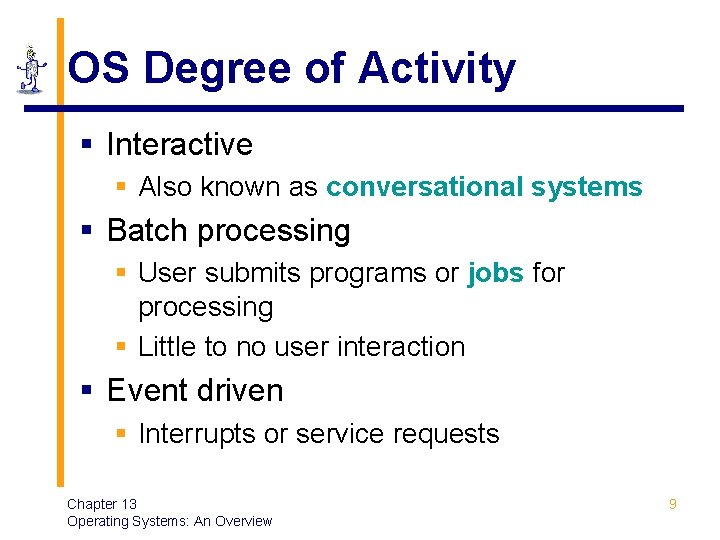 OS Degree of Activity

▪ Interactive
 ▪ Also known as conversational systems
▪ Batch processing
 ▪ User submits programs or jobs for processing
 ▪ Little to no user interaction
▪ Event driven
 ▪ Interrupts or service requests

Chapter 13
Operating Systems: An Overview

9